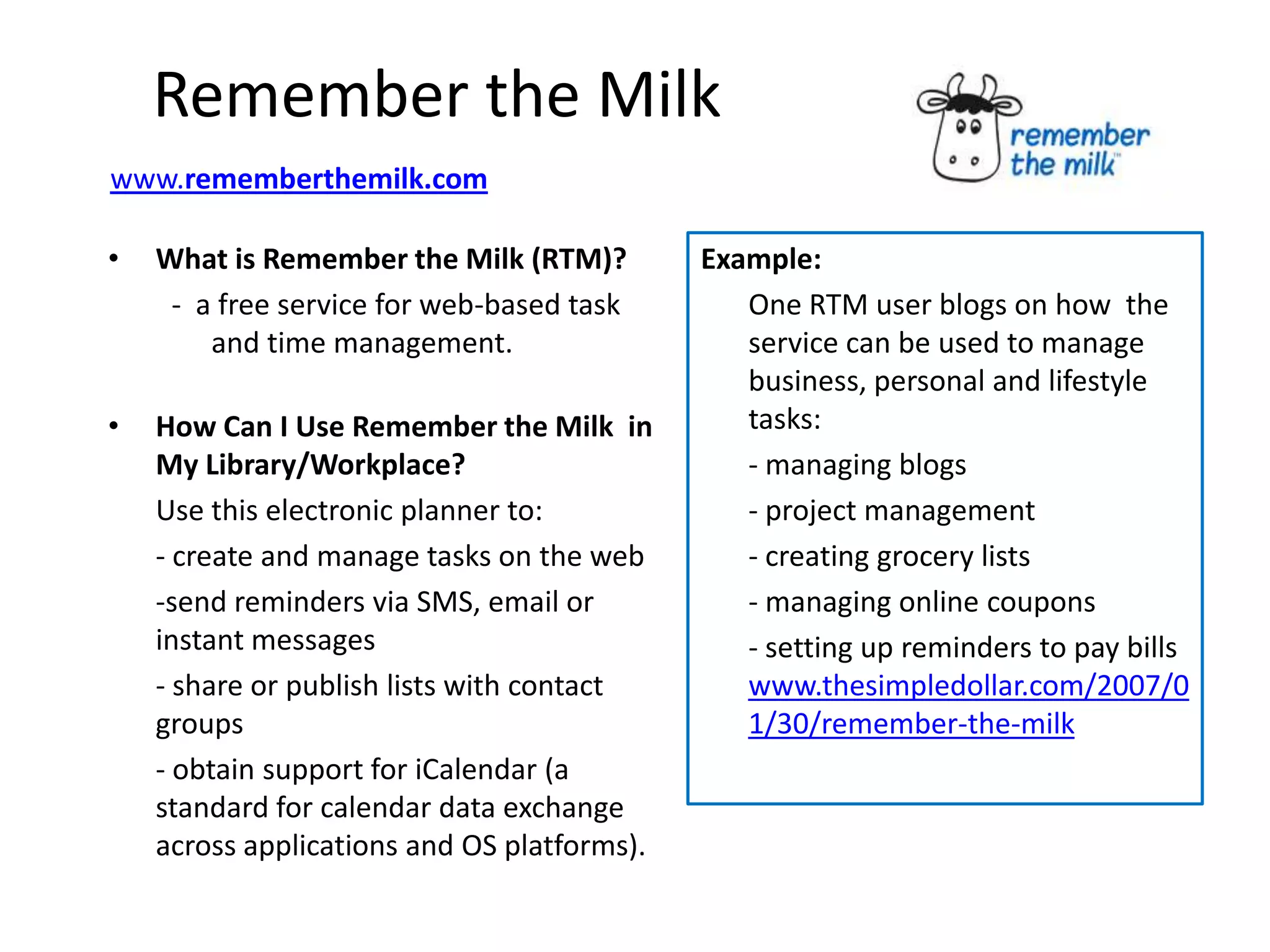 Remember the Milk

remember the milk

www.rememberthemilk.com

• What is Remember the Milk (RTM)?
- a free service for web-based task and time management.

• How Can I Use Remember the Milk in My Library/Workplace?
Use this electronic planner to:
- create and manage tasks on the web
-send reminders via SMS, email or instant messages
- share or publish lists with contact groups
- obtain support for iCalendar (a standard for calendar data exchange across applications and OS platforms).

Example:
One RTM user blogs on how the service can be used to manage business, personal and lifestyle tasks:
- managing blogs
- project management
- creating grocery lists
- managing online coupons
- setting up reminders to pay bills
www.thesimpledollar.com/2007/01/30/remember-the-milk